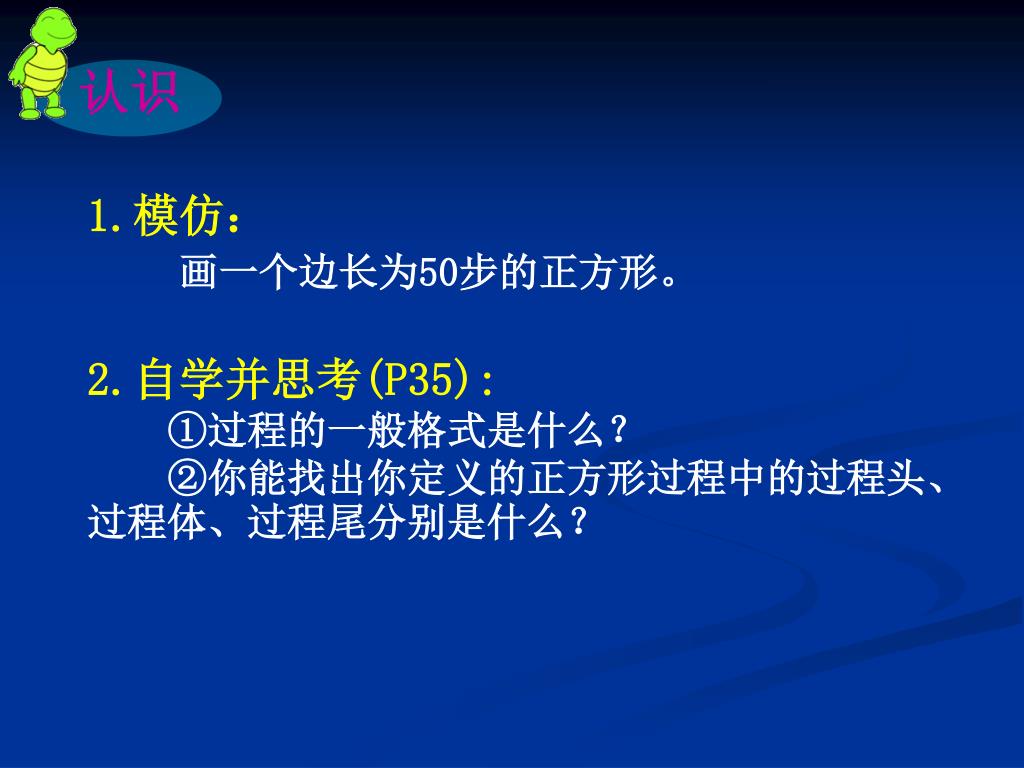 认识

1.模仿：

画一个边长为50步的正方形。

2.自学并思考(P35)：

①过程的一般格式是什么？

②你能找出你定义的正方形过程中的过程头、过程体、过程尾分别是什么？